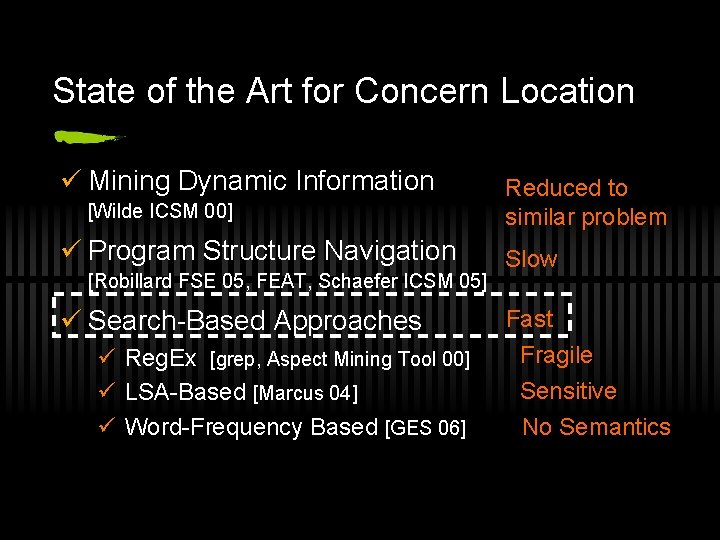 State of the Art for Concern Location

✓ Mining Dynamic Information [Wilde ICSM 00]

Reduced to similar problem

✓ Program Structure Navigation [Robillard FSE 05, FEAT, Schaefer ICSM 05]

Slow

✓ Search-Based Approaches

Fast

✓ RegEx [grep, Aspect Mining Tool 00]

Fragile

✓ LSA-Based [Marcus 04]

Sensitive

✓ Word-Frequency Based [GES 06]

No Semantics